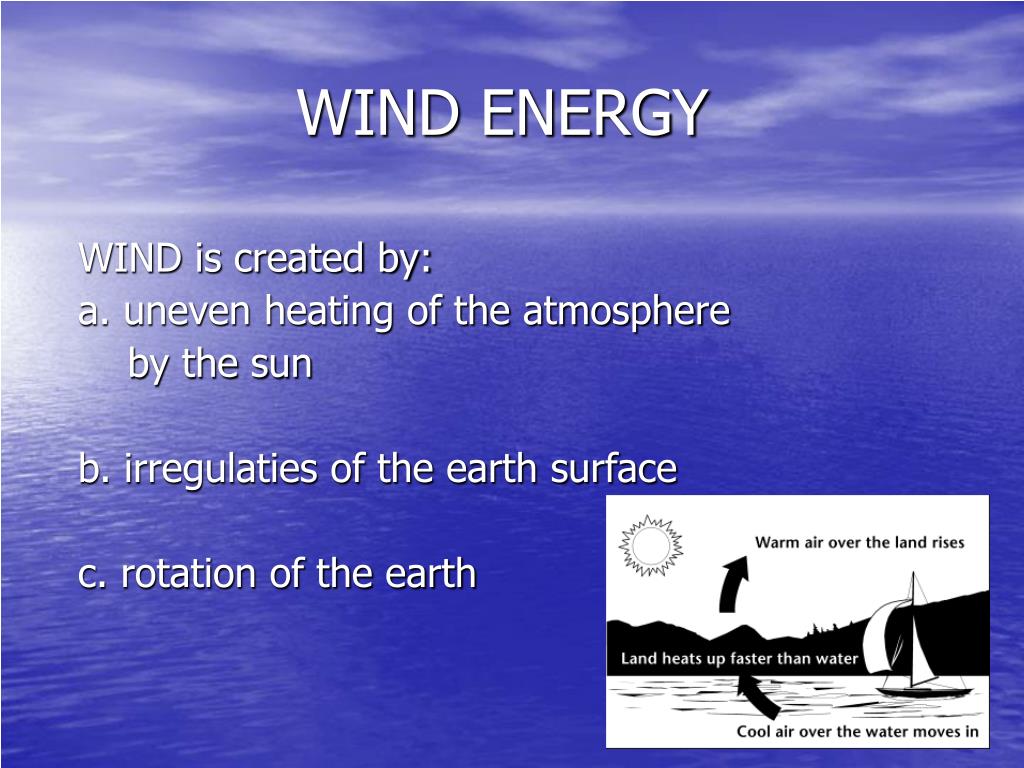 WIND ENERGY

WIND is created by:
a. uneven heating of the atmosphere
by the sun

b. irregulaties of the earth surface

c. rotation of the earth

Warm air over the land rises

Land heats up faster than water

Cool air over the water moves in